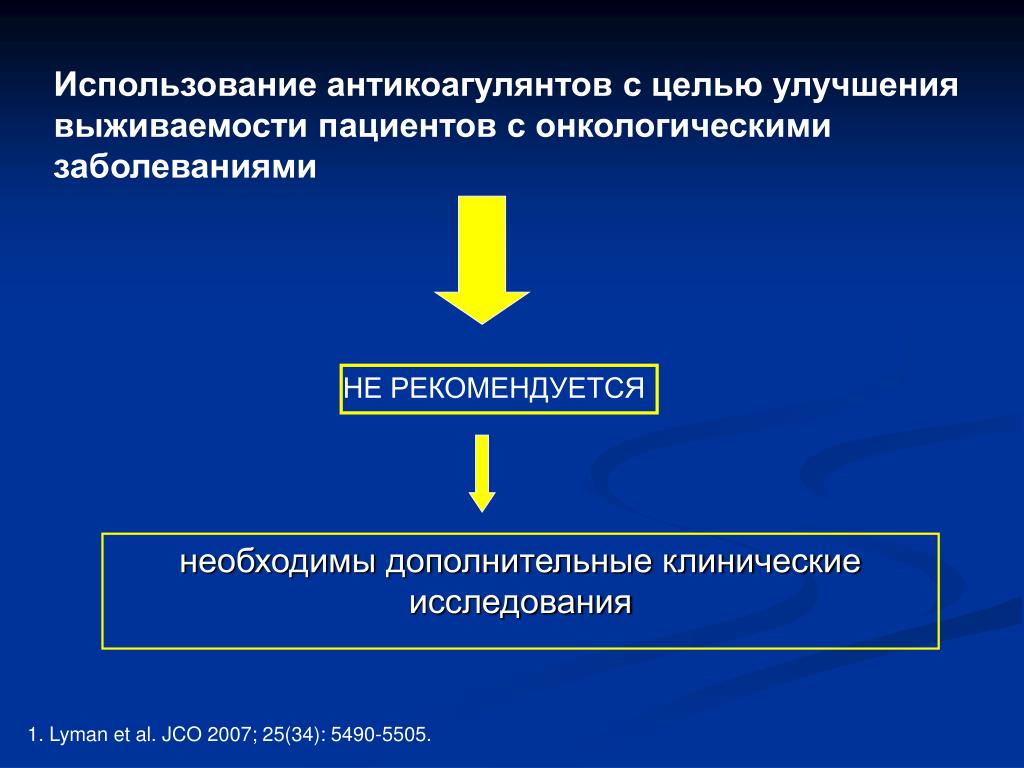 Использование антикоагулянтов с целью улучшения выживаемости пациентов с онкологическими заболеваниями

НЕ РЕКОМЕНДУЕТСЯ

необходимы дополнительные клинические исследования

1. Lyman et al. JCO 2007; 25(34): 5490-5505.